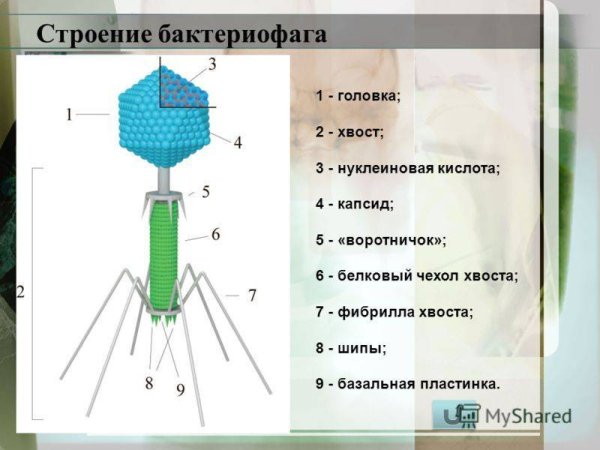 Строение бактериофага

3
1
4
5
6
2
7
8
9

1 - головка;

2 - хвост;

3 - нуклеиновая кислота;

4 - капсид;

5 - «воротничок»;

6 - белковый чехол хвоста;

7 - фибрилла хвоста;

8 - шипы;

9 - базальная пластинка.

MyShared